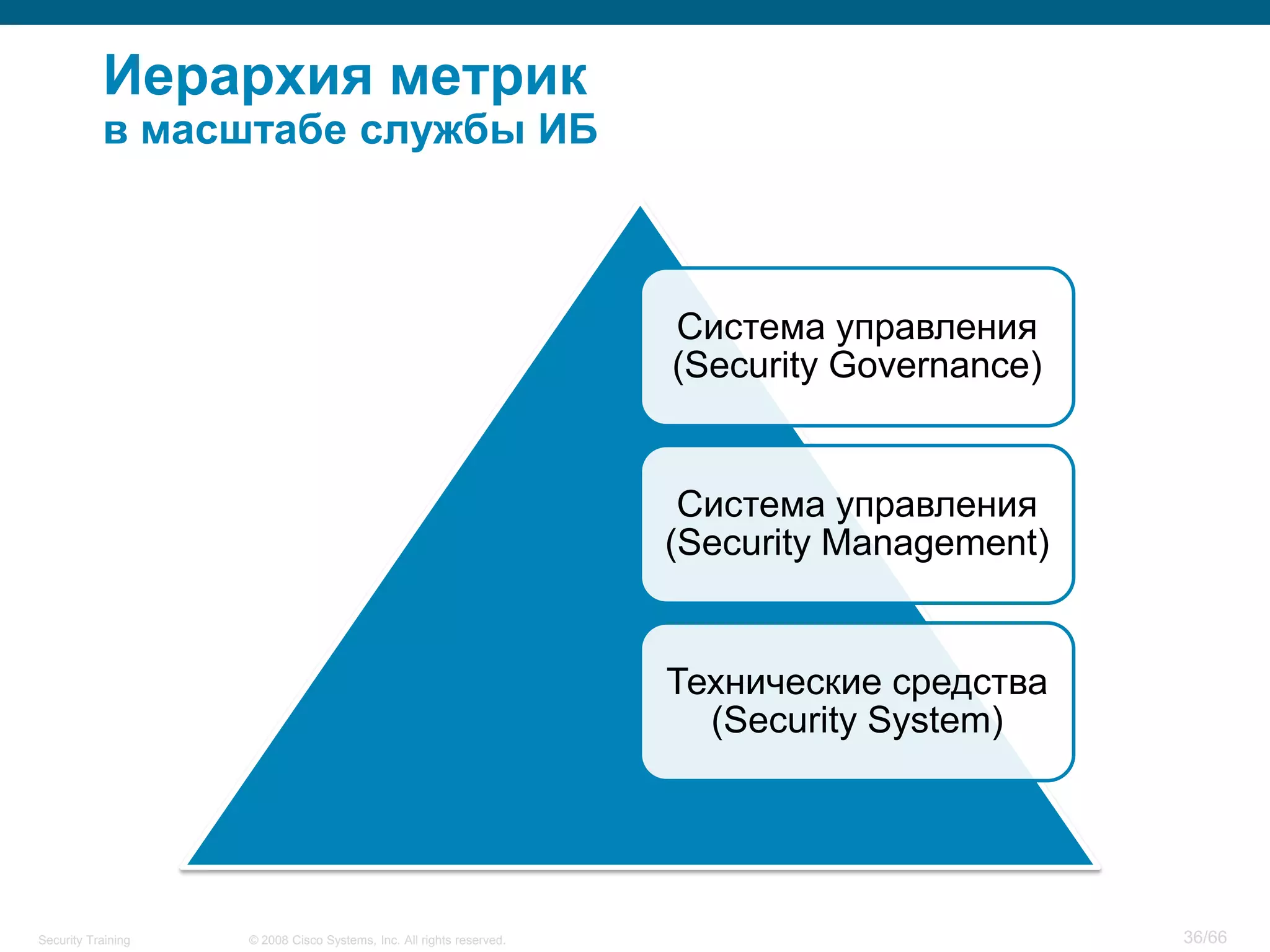 Иерархия метрик
в масштабе службы ИБ

Система управления (Security Governance)

Система управления (Security Management)

Технические средства (Security System)

Security Training © 2008 Cisco Systems, Inc. All rights reserved. 36/66